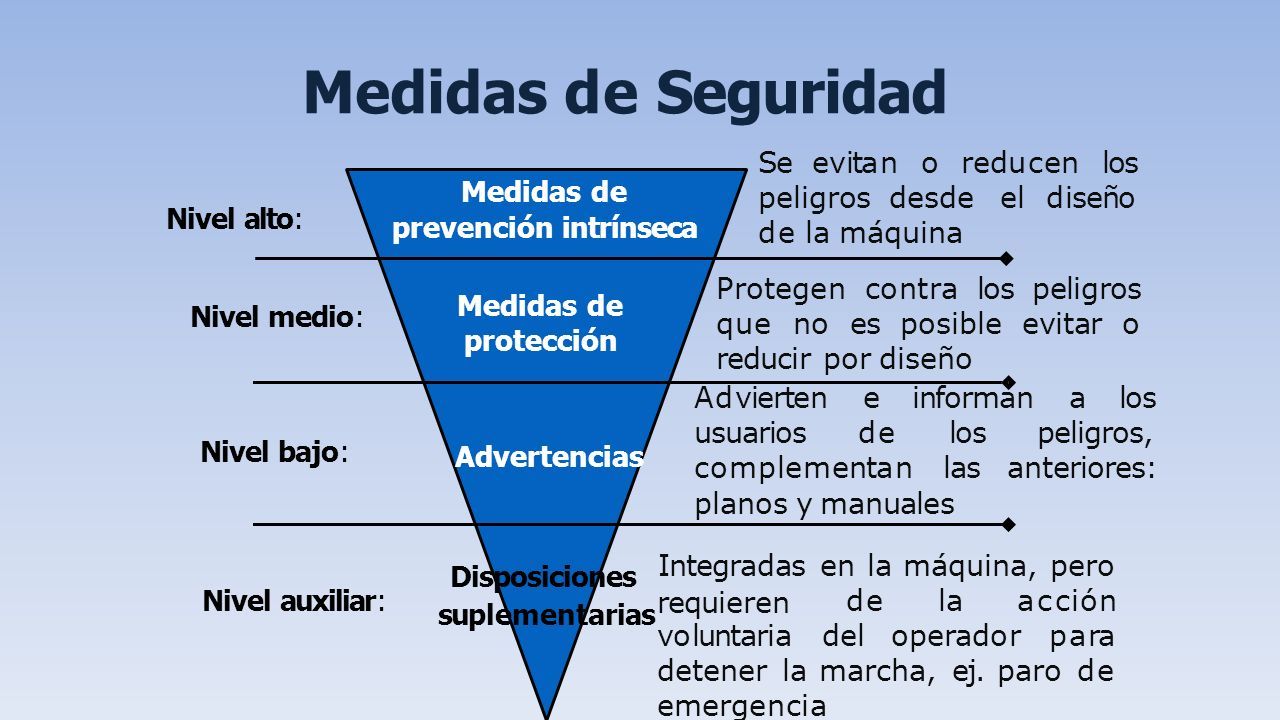 Medidas de Seguridad

Nivel alto:

Medidas de prevención intrínseca

Se evitan o reducen los peligros desde el diseño de la máquina

Nivel medio:

Medidas de protección

Protegen contra los peligros que no es posible evitar o reducir por diseño

Nivel bajo:

Advertencias

Advierten e informan a los usuarios de los peligros, complementan las anteriores: planos y manuales

Nivel auxiliar:

Disposiciones suplementarias

Integradas en la máquina, pero requieren de la acción voluntaria del operador para detener la marcha, ej. paro de emergencia